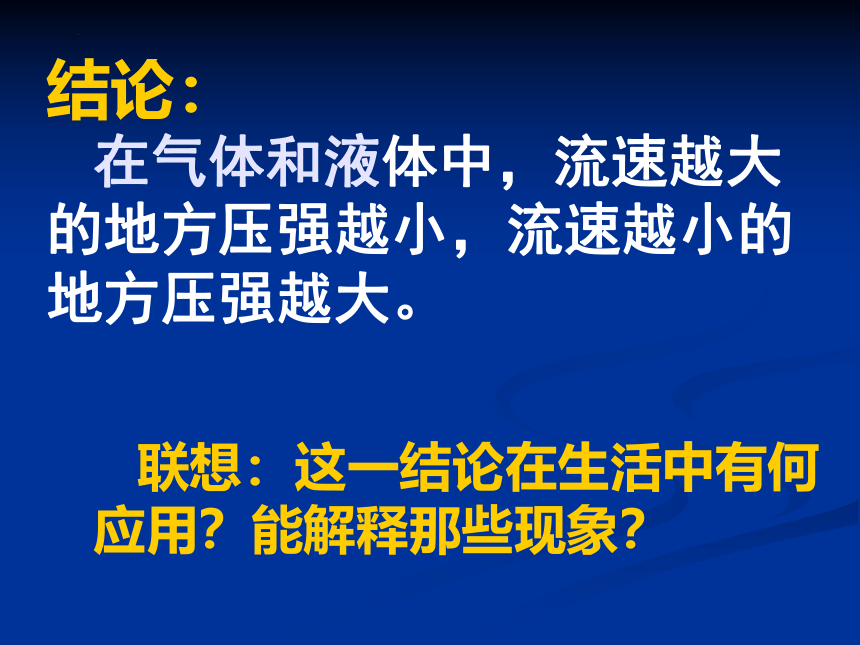 结论：

在气体和液体中，流速越大的地方压强越小，流速越小的地方压强越大。

联想：这一结论在生活中有何应用？能解释那些现象？